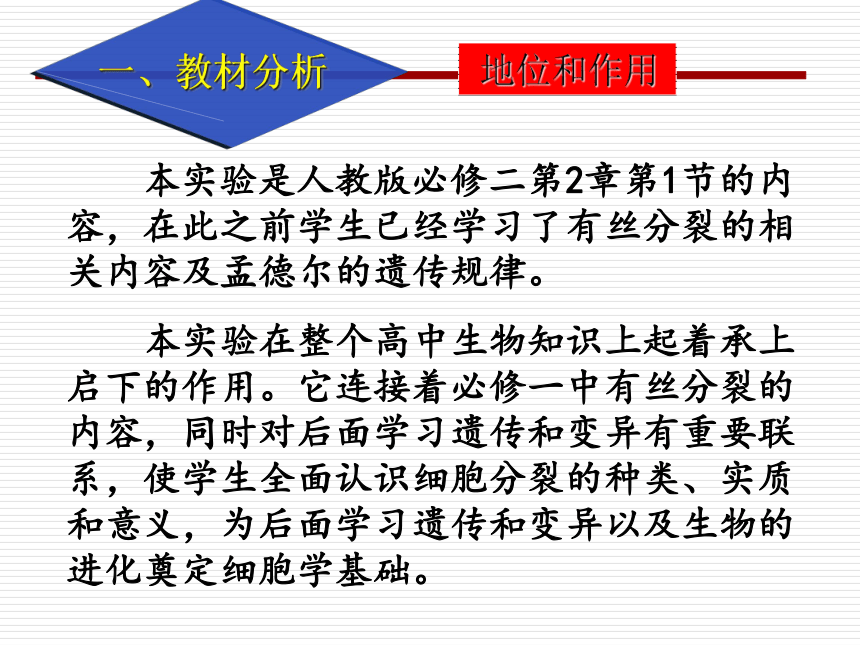 一、教材分析

地位和作用

本实验是人教版必修二第2章第1节的内容，在此之前学生已经学习了有丝分裂的相关内容及孟德尔的遗传规律。

本实验在整个高中生物知识上起着承上启下的作用。它连接着必修一中有丝分裂的内容，同时对后面学习遗传和变异有重要联系，使学生全面认识细胞分裂的种类、实质和意义，为后面学习遗传和变异以及生物的进化奠定细胞学基础。